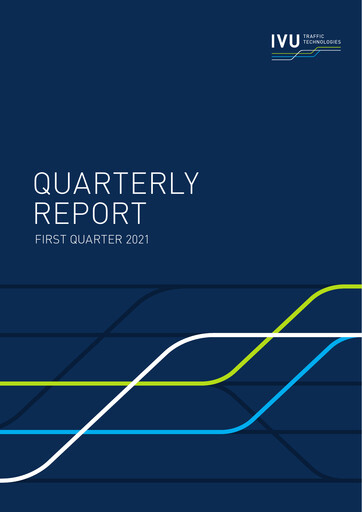 IVU TRAFFIC TECHNOLOGIES

QUARTERLY REPORT

FIRST QUARTER 2021